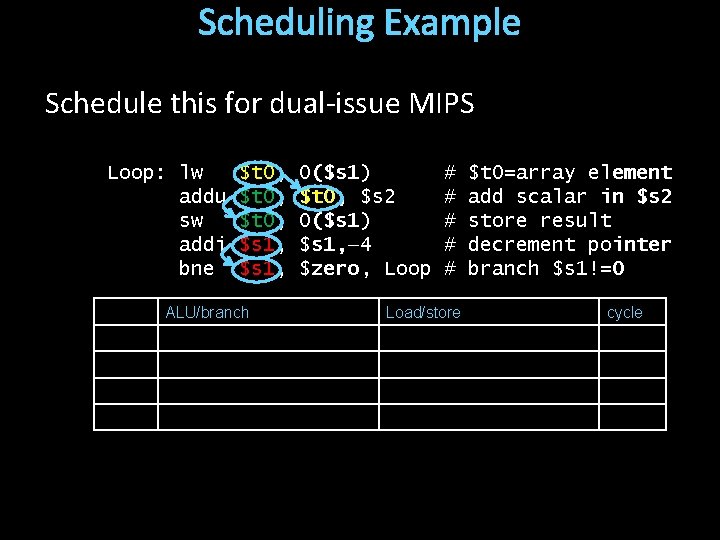 Scheduling Example

Schedule this for dual-issue MIPS

Loop: lw $t0, 0($s1) # $t0=array element
addu $t0, $t0, $s2 # add scalar in $s2
sw $t0, 0($s1) # store result
addi $s1, $s1,–4 # decrement pointer
bne $s1, $zero, Loop # branch $s1!=0

| | ALU/branch | Load/store | cycle |
|---|---|---|---|
| | | | |
| | | | |
| | | | |
| | | | |